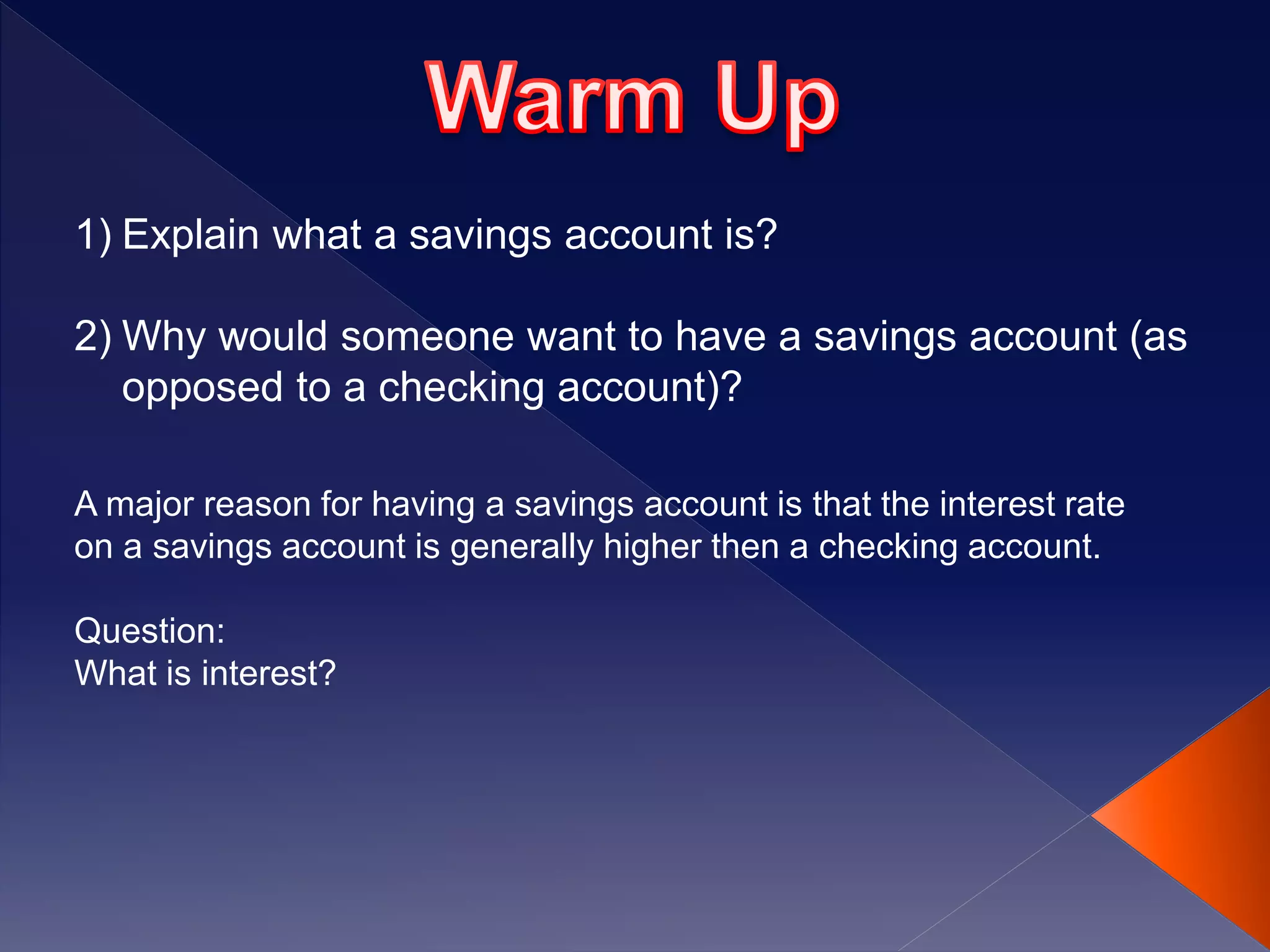 Warm Up

1) Explain what a savings account is?

2) Why would someone want to have a savings account (as opposed to a checking account)?

A major reason for having a savings account is that the interest rate on a savings account is generally higher then a checking account.

Question:
What is interest?